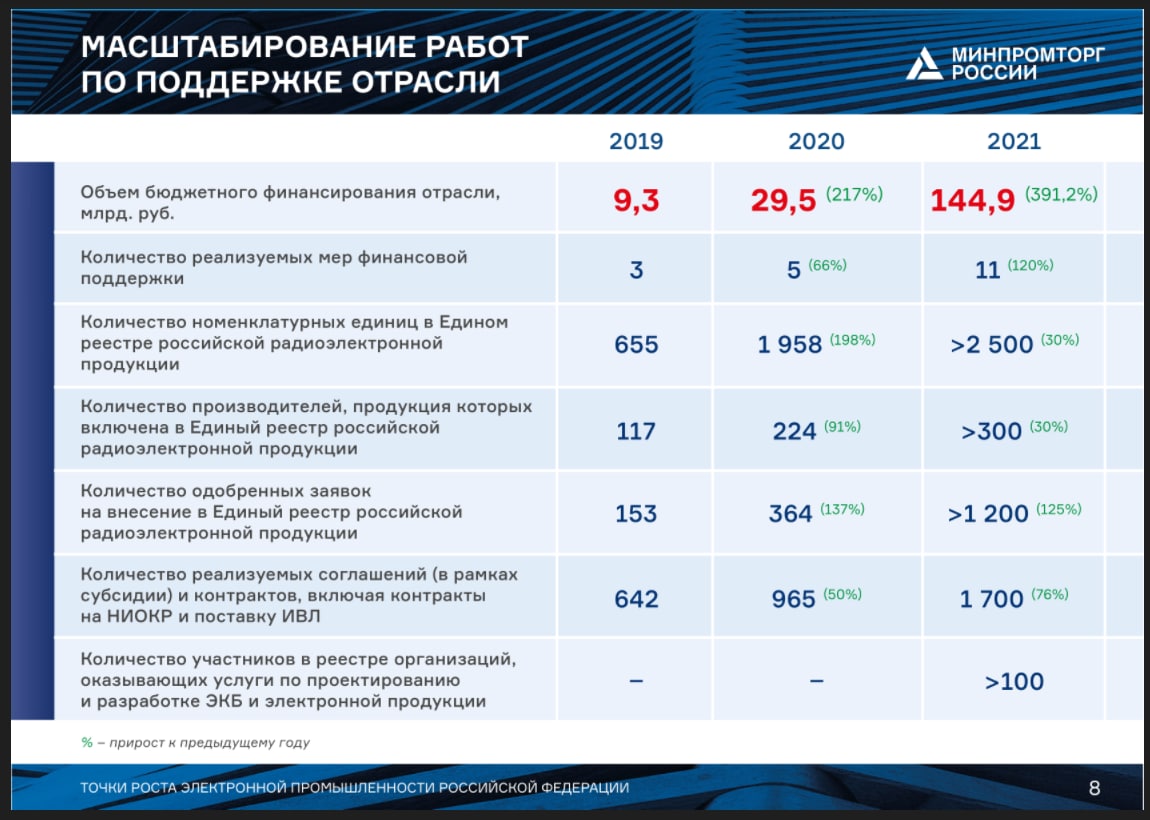 МАСШТАБИРОВАНИЕ РАБОТ ПО ПОДДЕРЖКЕ ОТРАСЛИ

МИНПРОМТОРГ РОССИИ

| | 2019 | 2020 | 2021 |
|---|---|---|---|
| Объем бюджетного финансирования отрасли, млрд. руб. | 9,3 | 29,5 (217%) | 144,9 (391,2%) |
| Количество реализуемых мер финансовой поддержки | 3 | 5 (66%) | 11 (120%) |
| Количество номенклатурных единиц в Едином реестре российской радиоэлектронной продукции | 655 | 1 958 (198%) | >2 500 (30%) |
| Количество производителей, продукция которых включена в Единый реестр российской радиоэлектронной продукции | 117 | 224 (91%) | >300 (30%) |
| Количество одобренных заявок на внесение в Единый реестр российской радиоэлектронной продукции | 153 | 364 (137%) | >1 200 (125%) |
| Количество реализуемых соглашений (в рамках субсидии) и контрактов, включая контракты на НИОКР и поставку ИВЛ | 642 | 965 (50%) | 1 700 (76%) |
| Количество участников в реестре организаций, оказывающих услуги по проектированию и разработке ЭКБ и электронной продукции | – | – | >100 |

% – прирост к предыдущему году

ТОЧКИ РОСТА ЭЛЕКТРОННОЙ ПРОМЫШЛЕННОСТИ РОССИЙСКОЙ ФЕДЕРАЦИИ

8